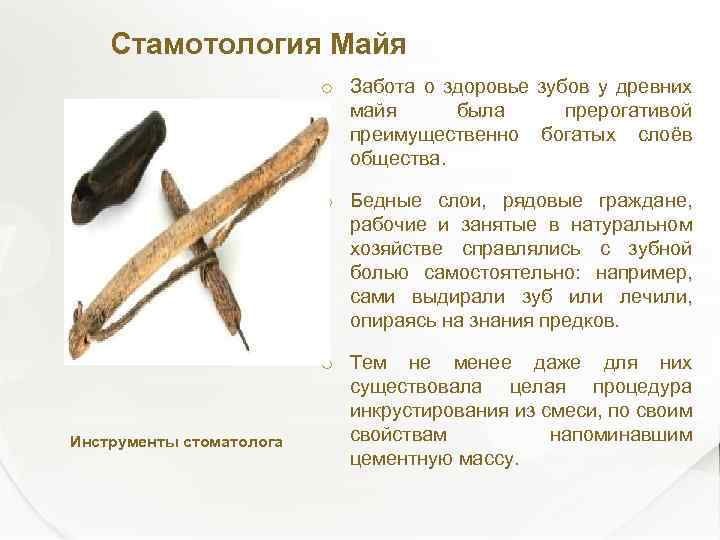 Стамотология Майя

Забота о здоровье зубов у древних майя была прерогативой преимущественно богатых слоёв общества.

Бедные слои, рядовые граждане, рабочие и занятые в натуральном хозяйстве справлялись с зубной болью самостоятельно: например, сами выдирали зуб или лечили, опираясь на знания предков.

Тем не менее даже для них существовала целая процедура инкрустирования из смеси, по своим свойствам напоминавшим цементную массу.

Инструменты стоматолога